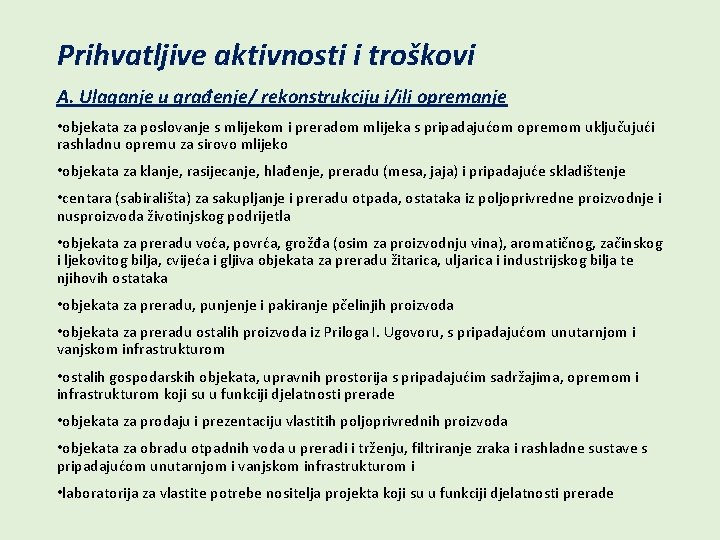 Prihvatljive aktivnosti i troškovi

A. Ulaganje u građenje/ rekonstrukciju i/ili opremanje

•objekata za poslovanje s mlijekom i preradom mlijeka s pripadajućom opremom uključujući rashladnu opremu za sirovo mlijeko

•objekata za klanje, rasijecanje, hlađenje, preradu (mesa, jaja) i pripadajuće skladištenje

•centara (sabirališta) za sakupljanje i preradu otpada, ostataka iz poljoprivredne proizvodnje i nusproizvoda životinjskog podrijetla

•objekata za preradu voća, povrća, grožđa (osim za proizvodnju vina), aromatičnog, začinskog i ljekovitog bilja, cvijeća i gljiva objekata za preradu žitarica, uljarica i industrijskog bilja te njihovih ostataka

•objekata za preradu, punjenje i pakiranje pčelinjih proizvoda

•objekata za preradu ostalih proizvoda iz Priloga I. Ugovoru, s pripadajućom unutarnjom i vanjskom infrastrukturom

•ostalih gospodarskih objekata, upravnih prostorija s pripadajućim sadržajima, opremom i infrastrukturom koji su u funkciji djelatnosti prerade

•objekata za prodaju i prezentaciju vlastitih poljoprivrednih proizvoda

•objekata za obradu otpadnih voda u preradi i trženju, filtriranje zraka i rashladne sustave s pripadajućom unutarnjom i vanjskom infrastrukturom i

•laboratorija za vlastite potrebe nositelja projekta koji su u funkciji djelatnosti prerade